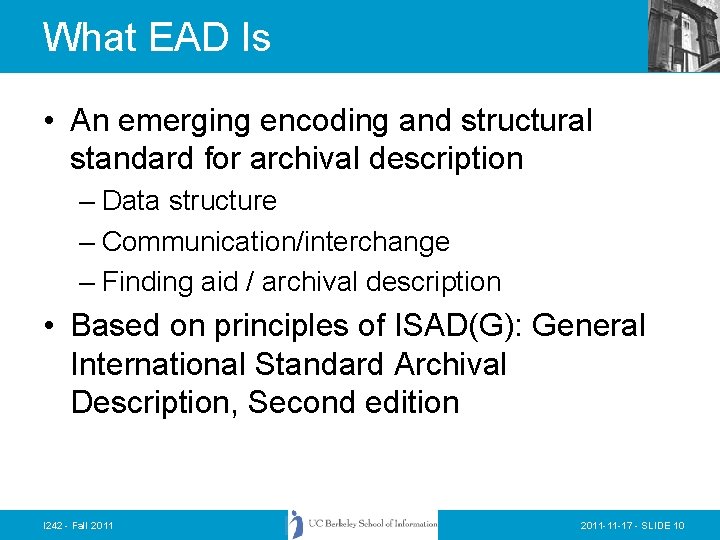 What EAD Is

• An emerging encoding and structural standard for archival description
– Data structure
– Communication/interchange
– Finding aid / archival description

• Based on principles of ISAD(G): General International Standard Archival Description, Second edition

I242 - Fall 2011

UC Berkeley School of Information

2011-11-17 - SLIDE 10